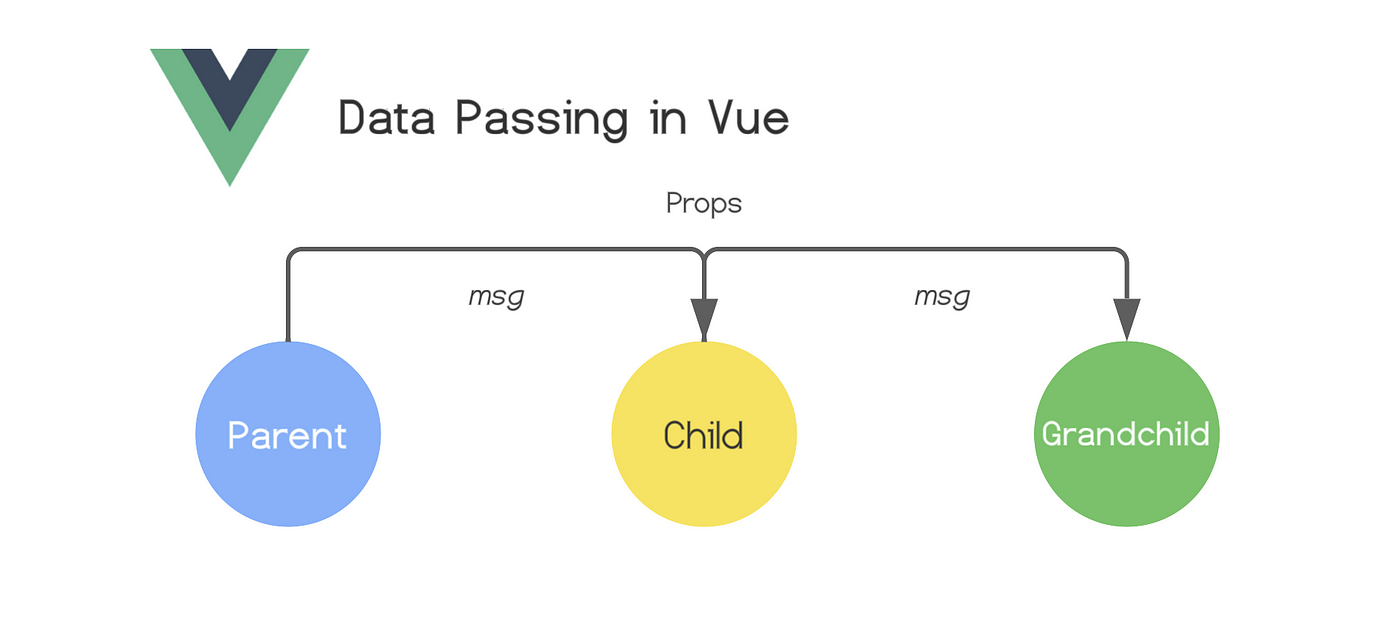 Data Passing in Vue

Props

msg

msg

Parent

Child

Grandchild